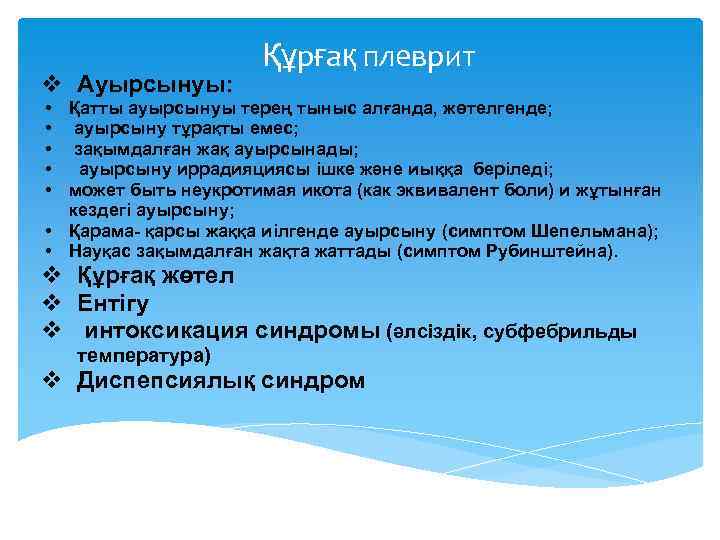 Құрғақ плеврит

❖ Ауырсынуы:

• Қатты ауырсынуы терең тыныс алғанда, жөтелгенде;
• ауырсыну тұрақты емес;
• зақымдалған жақ ауырсынады;
• ауырсыну иррадияциясы ішке және иыққа беріледі;
• может быть неукротимая икота (как эквивалент боли) и жұтынған кездегі ауырсыну;
• Қарама- қарсы жаққа иілгенде ауырсыну (симптом Шепельмана);
• Науқас зақымдалған жақта жаттады (симптом Рубинштейна).

❖ Құрғақ жөтел
❖ Ентігу
❖ интоксикация синдромы (әлсіздік, субфебрильды температура)
❖ Диспепсиялық синдром